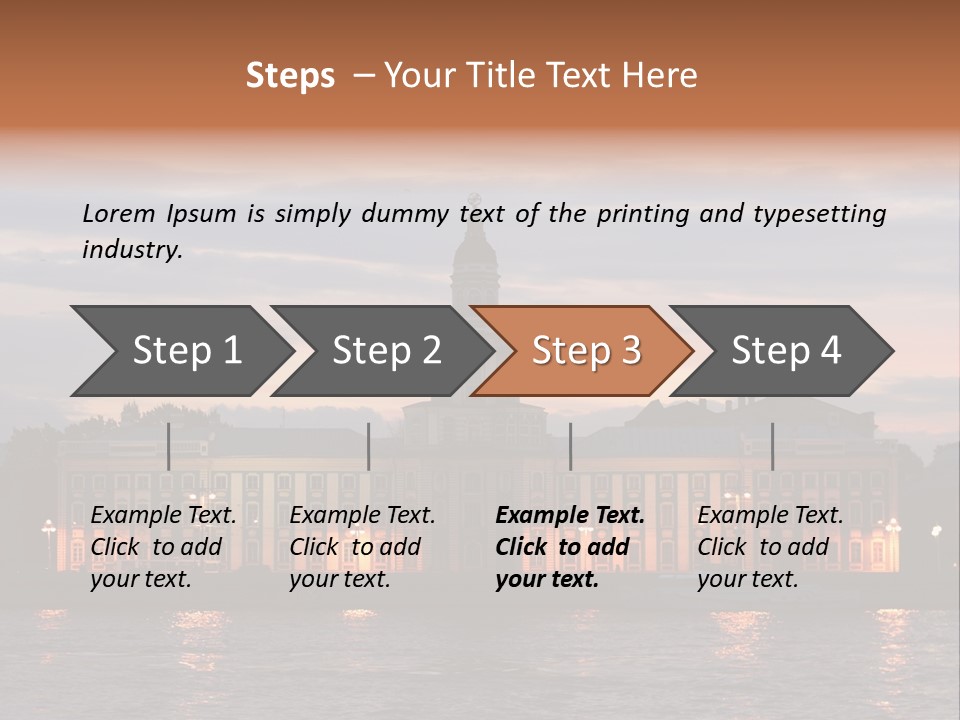 Steps – Your Title Text Here

Lorem Ipsum is simply dummy text of the printing and typesetting industry.

Step 1

Step 2

Step 3

Step 4

Example Text. Click to add your text.

Example Text. Click to add your text.

Example Text. Click to add your text.

Example Text. Click to add your text.